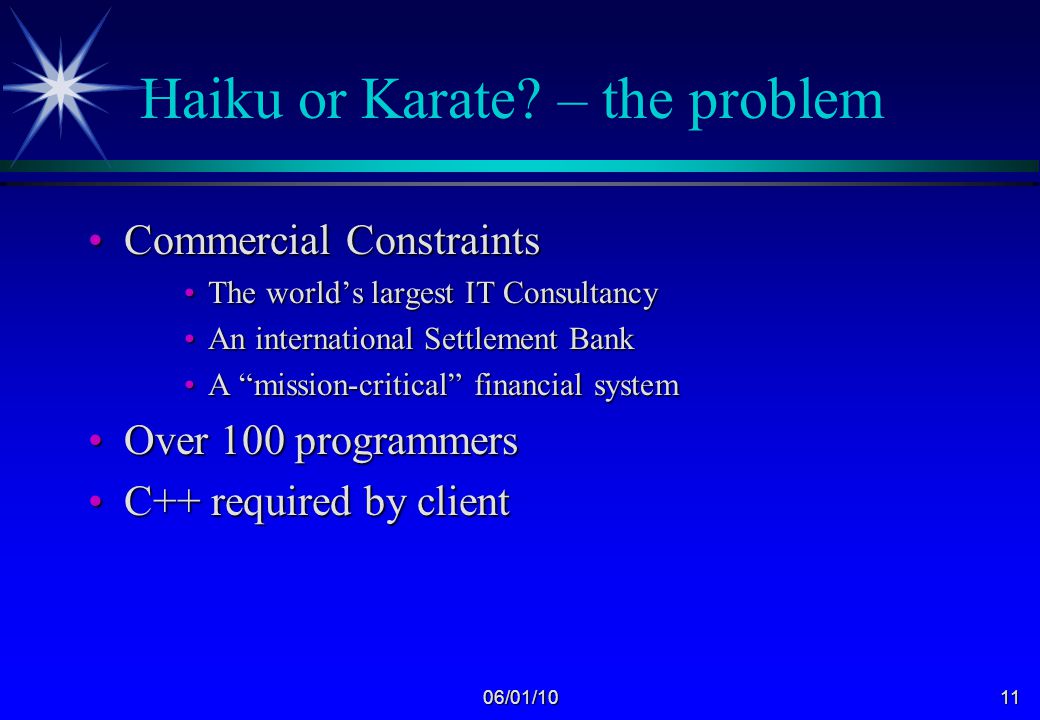 Haiku or Karate? – the problem

• Commercial Constraints
  • The world’s largest IT Consultancy
  • An international Settlement Bank
  • A “mission-critical” financial system
• Over 100 programmers
• C++ required by client

06/01/10

11